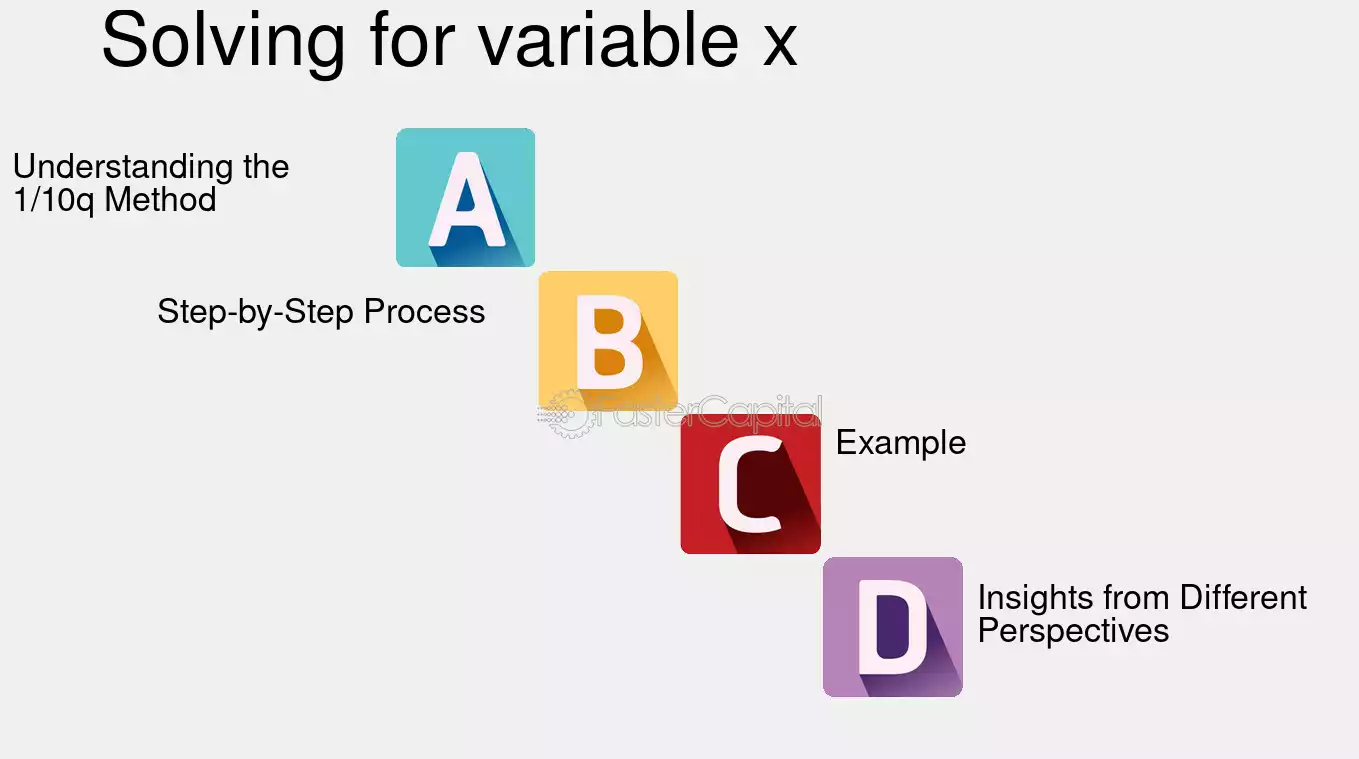 Solving for variable x

Understanding the 1/10q Method

A

Step-by-Step Process

B

C

Example

D

Insights from Different Perspectives

FasterCapital